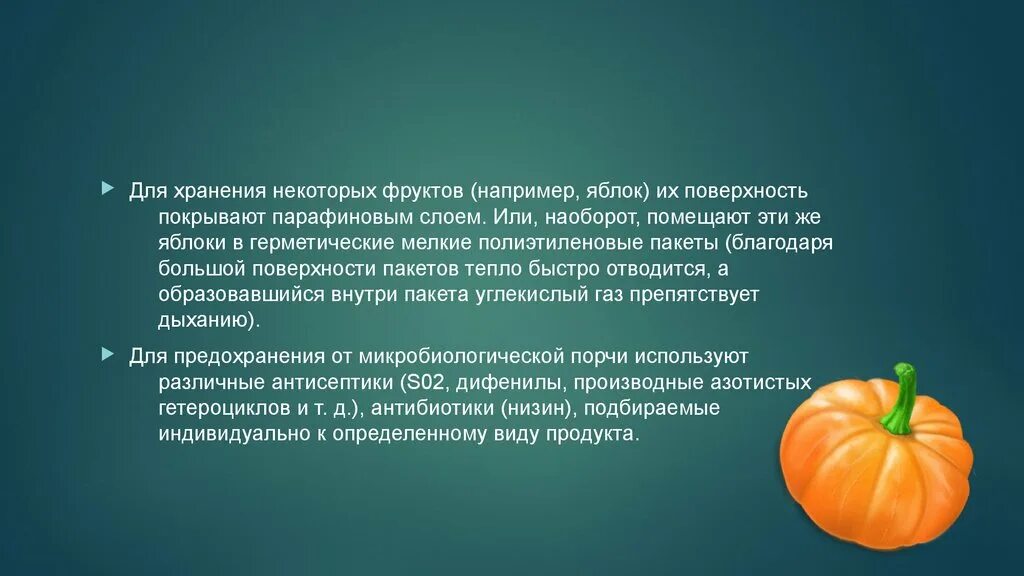 Для хранения некоторых фруктов (например, яблок) их поверхность покрывают парафиновым слоем. Или, наоборот, помещают эти же яблоки в герметические мелкие полиэтиленовые пакеты (благодаря большой поверхности пакетов тепло быстро отводится, а образовавшийся внутри пакета углекислый газ препятствует дыханию).

Для предохранения от микробиологической порчи используют различные антисептики (S02, дифенилы, производные азотистых гетероциклов и т. д.), антибиотики (низин), подбираемые индивидуально к определенному виду продукта.